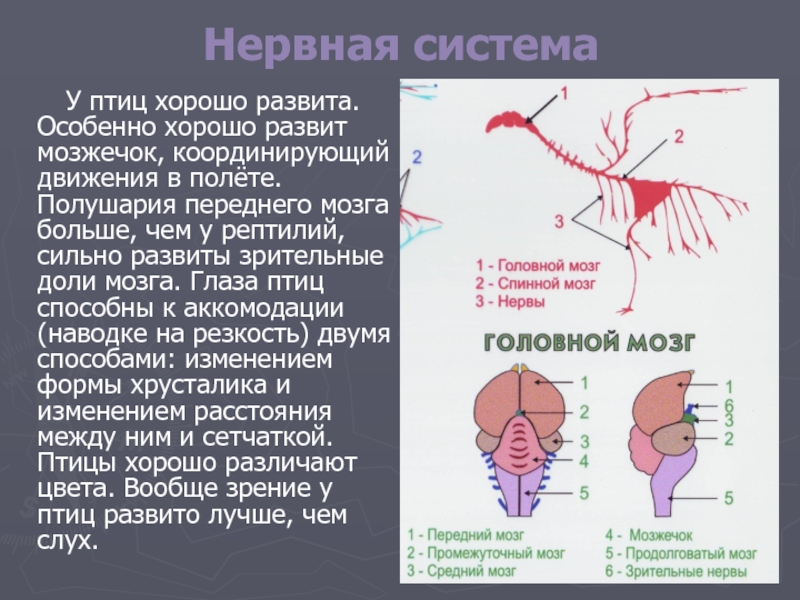 Нервная система

У птиц хорошо развита. Особенно хорошо развит мозжечок, координирующий движения в полёте. Полушария переднего мозга больше, чем у рептилий, сильно развиты зрительные доли мозга. Глаза птиц способны к аккомодации (наводке на резкость) двумя способами: изменением формы хрусталика и изменением расстояния между ним и сетчаткой. Птицы хорошо различают цвета. Вообще зрение у птиц развито лучше, чем слух.

2

1
2
3

1 - Головной мозг
2 - Спинной мозг
3 - Нервы

ГОЛОВНОЙ МОЗГ

1
2
3
4
5

1
6
3
2
5

1 - Передний мозг
2 - Промежуточный мозг
3 - Средний мозг
4 - Мозжечок
5 - Продолговатый мозг
6 - Зрительные нервы